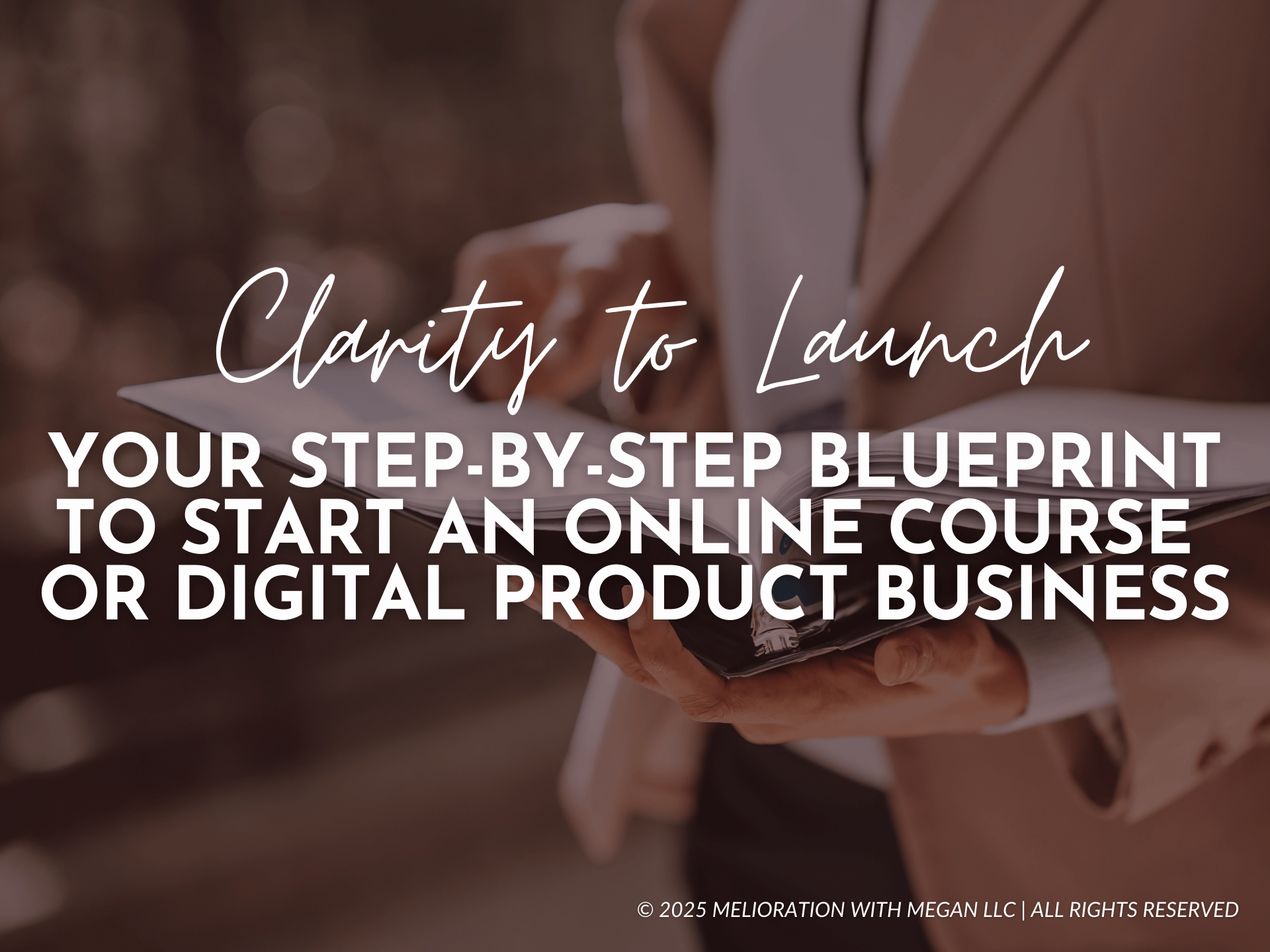 Clarity to Launch

YOUR STEP-BY-STEP BLUEPRINT TO START AN ONLINE COURSE OR DIGITAL PRODUCT BUSINESS

© 2025 MELIORATION WITH MEGAN LLC | ALL RIGHTS RESERVED